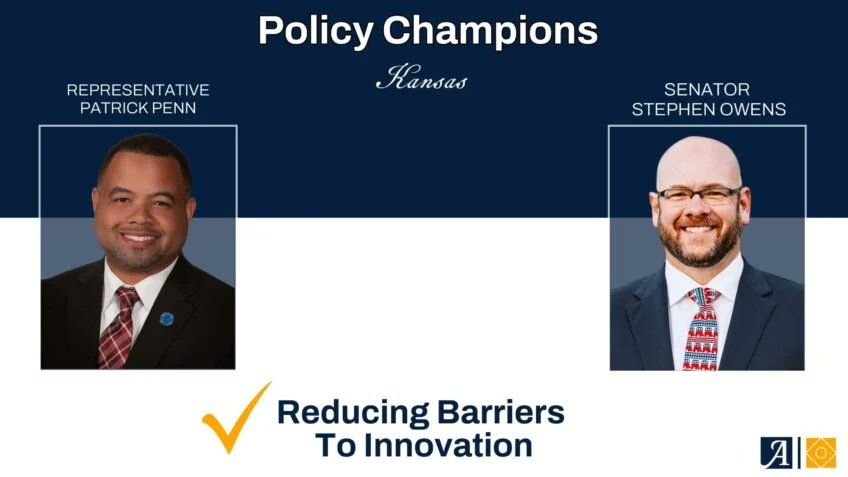 Policy Champions

Kansas

REPRESENTATIVE
PATRICK PENN

SENATOR
STEPHEN OWENS

Reducing Barriers
To Innovation

A